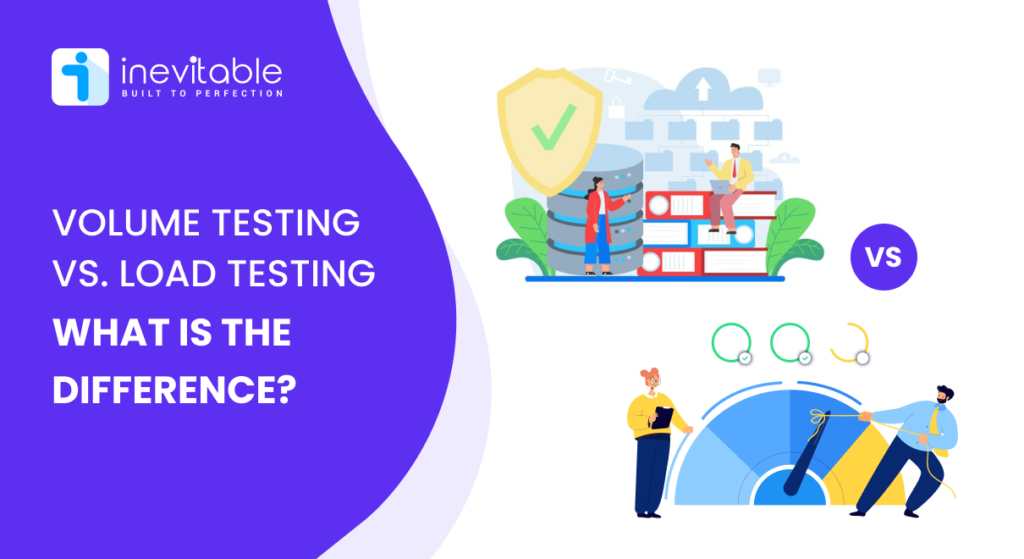 inevitable
BUILT TO PERFECTION

VOLUME TESTING VS. LOAD TESTING
WHAT IS THE DIFFERENCE?

VS